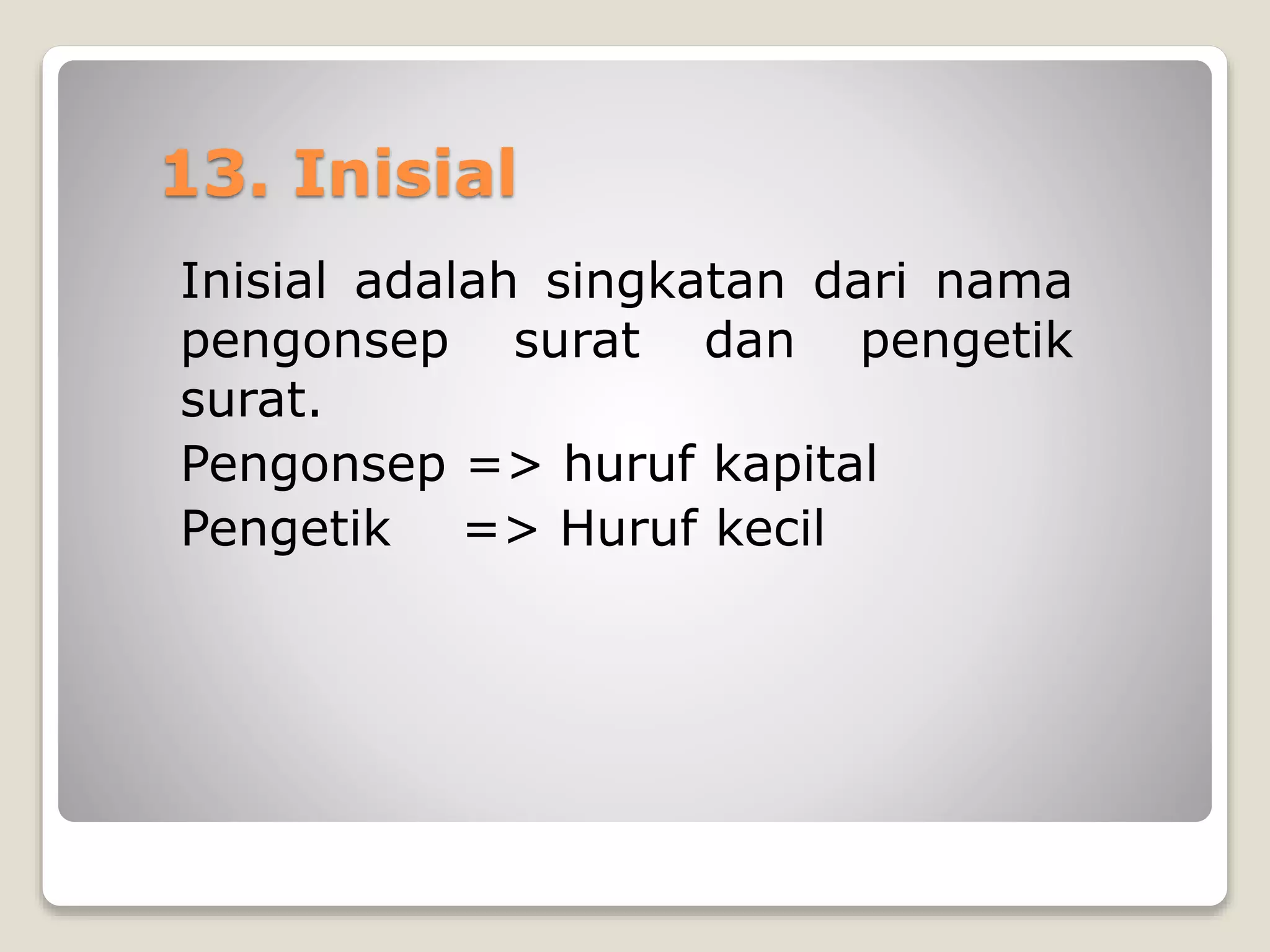 13. Inisial

Inisial adalah singkatan dari nama pengonsep surat dan pengetik surat.

Pengonsep => huruf kapital

Pengetik => Huruf kecil